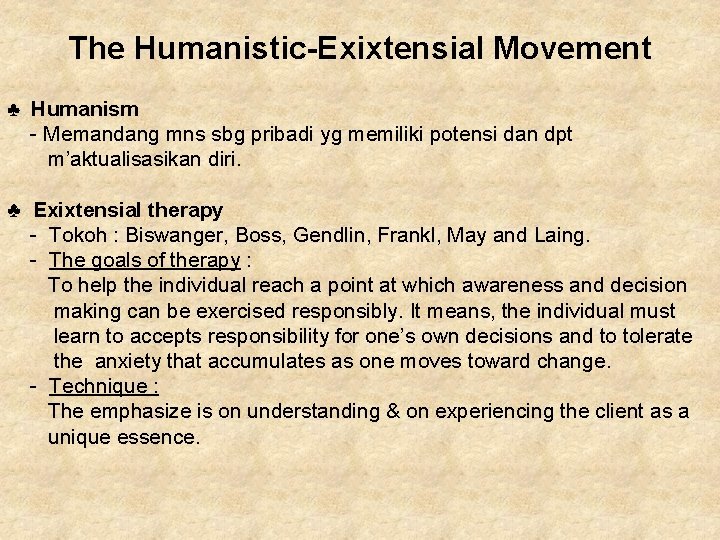 The Humanistic-Exixtensial Movement

♣ Humanism
- Memandang mns sbg pribadi yg memiliki potensi dan dpt m'aktualisasikan diri.

♣ Exixtensial therapy
- Tokoh : Biswanger, Boss, Gendlin, Frankl, May and Laing.
- The goals of therapy :
To help the individual reach a point at which awareness and decision making can be exercised responsibly. It means, the individual must learn to accepts responsibility for one's own decisions and to tolerate the anxiety that accumulates as one moves toward change.
- Technique :
The emphasize is on understanding & on experiencing the client as a unique essence.